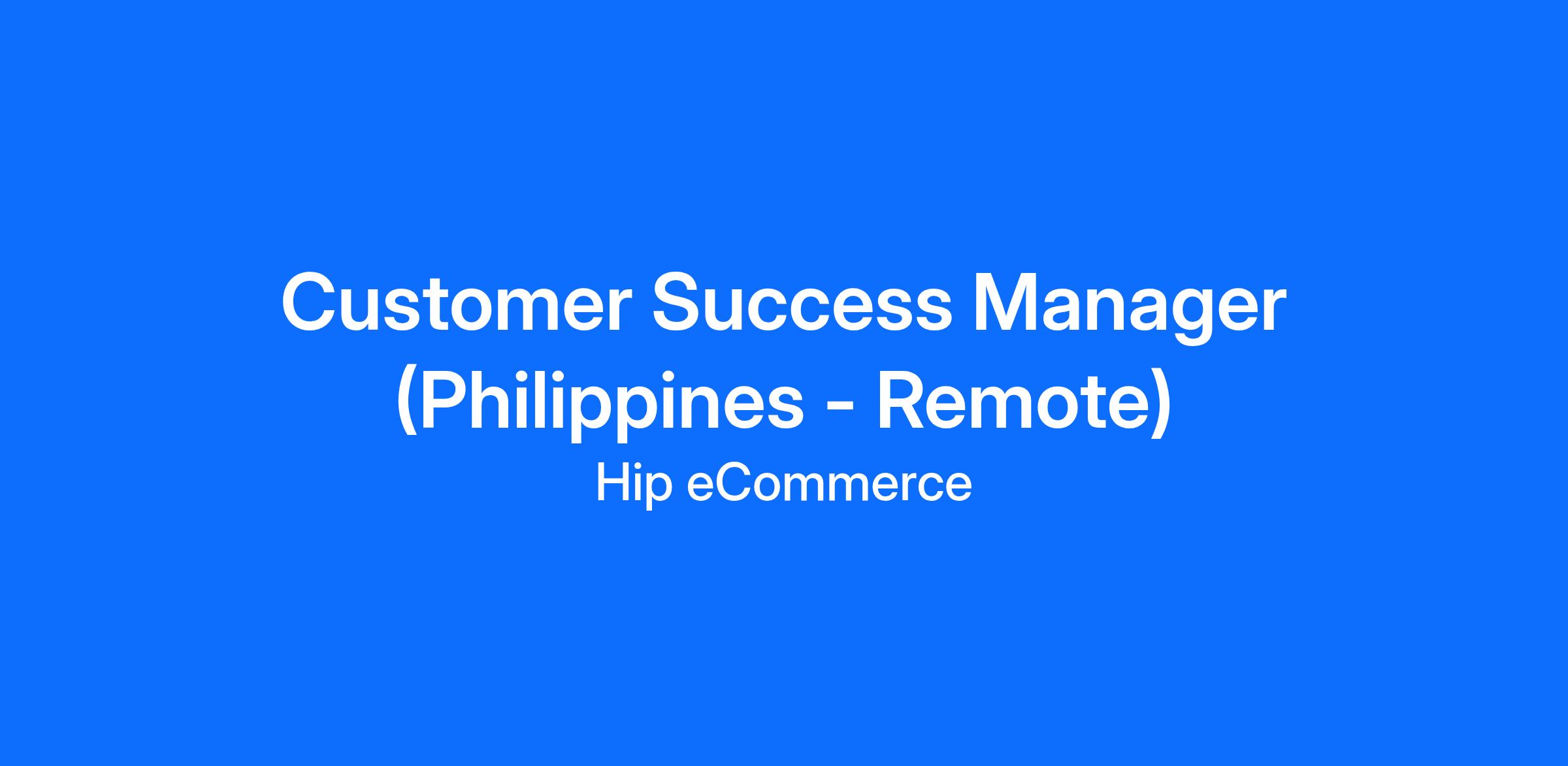 Customer Success Manager (Philippines - Remote)

Hip eCommerce